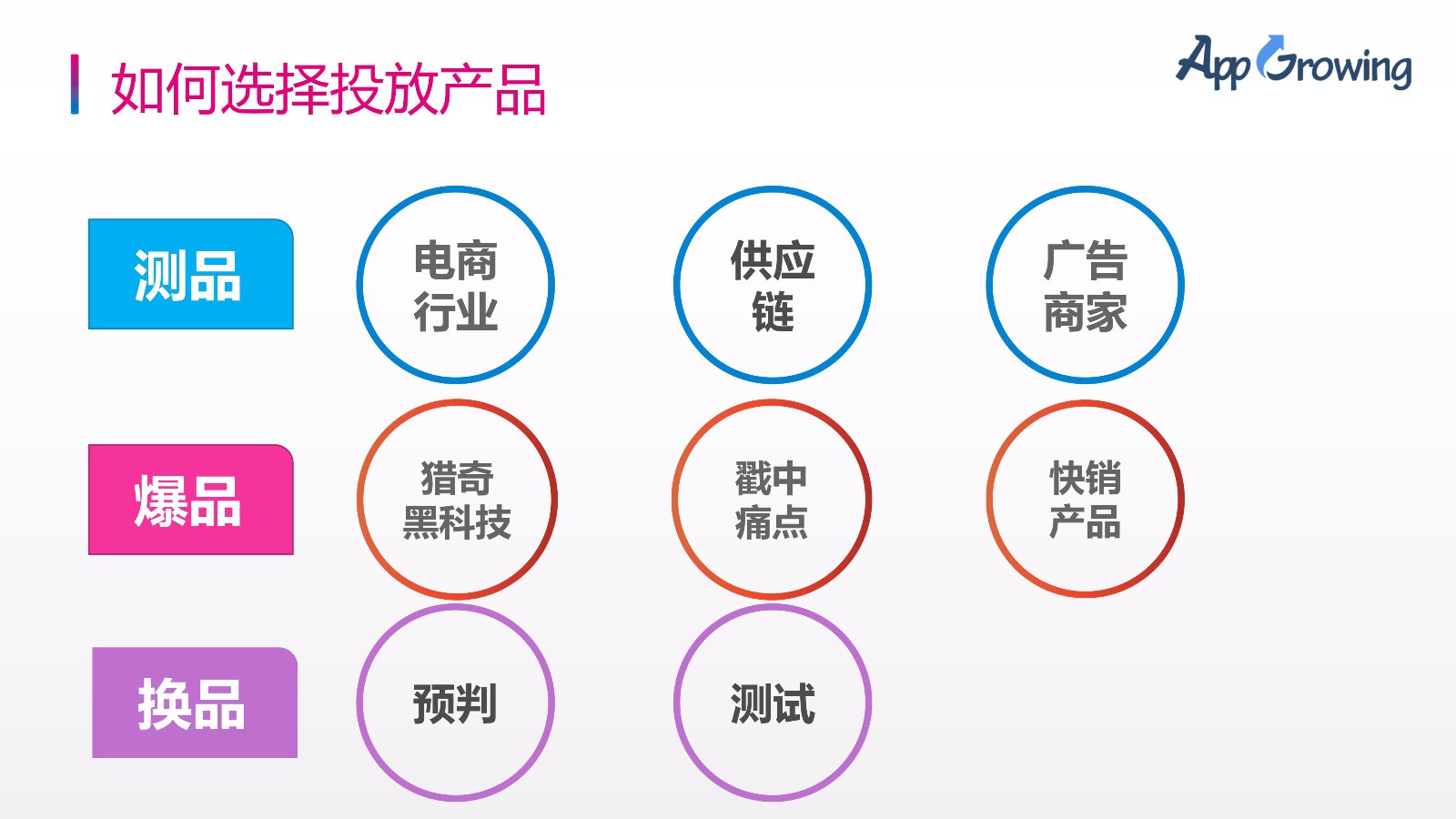 如何选择投放产品

AppGrowing

测品

电商行业

供应链

广告商家

爆品

猎奇黑科技

戳中痛点

快销产品

换品

预判

测试